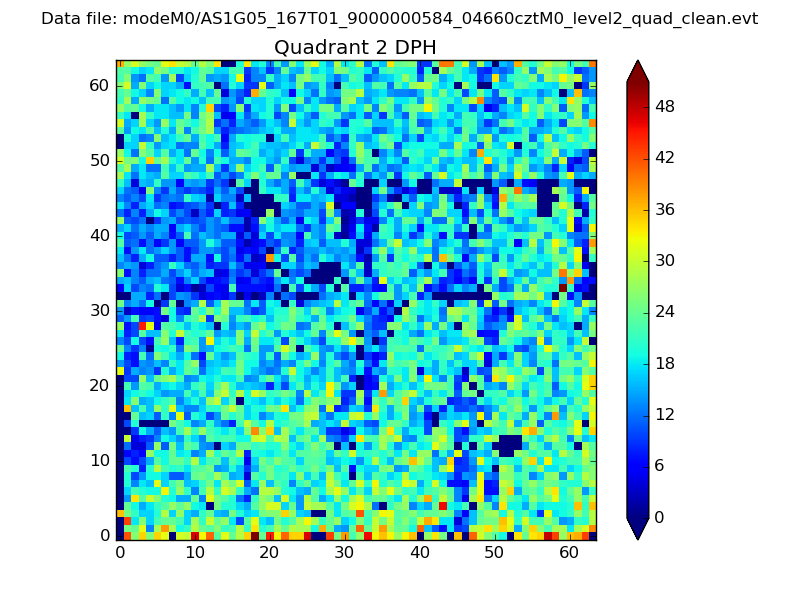 Data file: modeM0/AS1G05_167T01_9000000584_04660cztM0_level2_quad_clean.evt

Quadrant 2 DPH

60
50
40
30
20
10
0

0 10 20 30 40 50 60

48
42
36
30
24
18
12
6
0